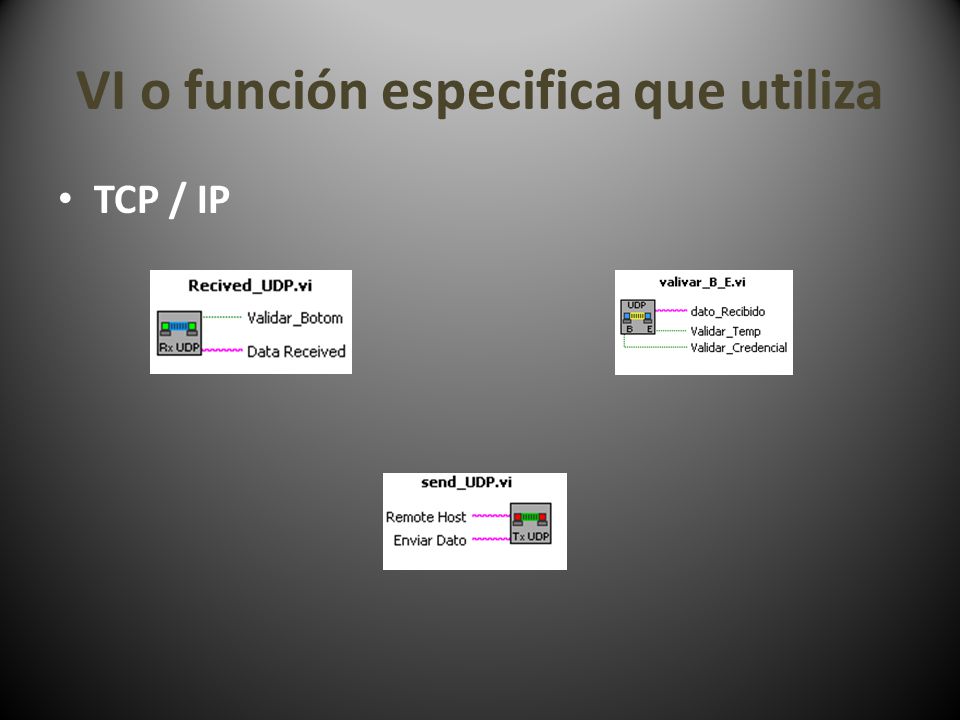 VI o función especifica que utiliza

• TCP / IP

Recived_UDP.vi
Rx UDP
Validar_Botom
Data Received

valivar_B_E.vi
UDP
B E
dato_Recibido
Validar_Temp
Validar_Credencial

send_UDP.vi
Remote Host
Enviar Dato
Tx UDP